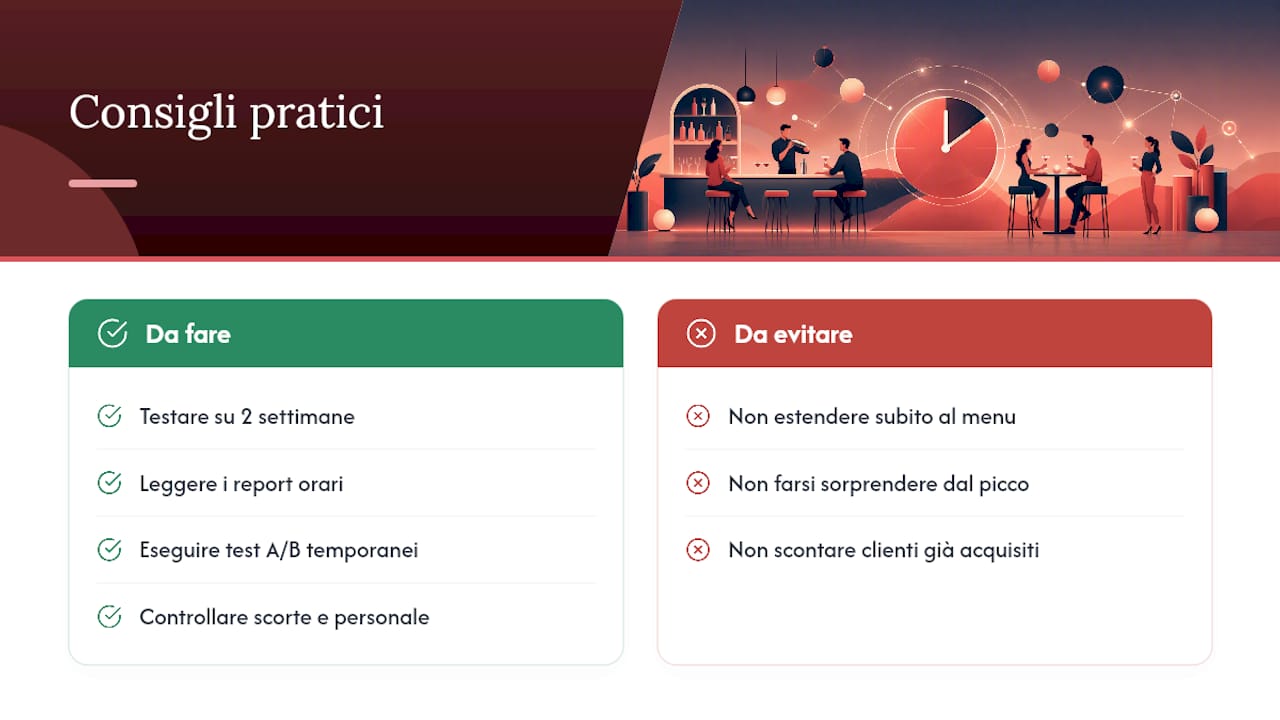 Consigli pratici

Da fare

Testare su 2 settimane

Leggere i report orari

Eseguire test A/B temporanei

Controllare scorte e personale

Da evitare

Non estendere subito al menu

Non farsi sorprendere dal picco

Non scontare clienti già acquisiti